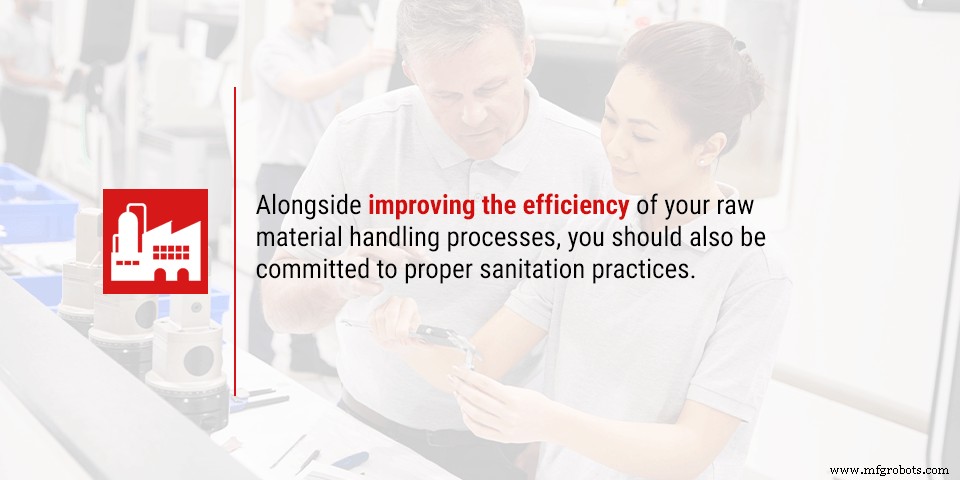 Alongside improving the efficiency of your raw material handling processes, you should also be committed to proper sanitation practices.

www.mfgrobots.com